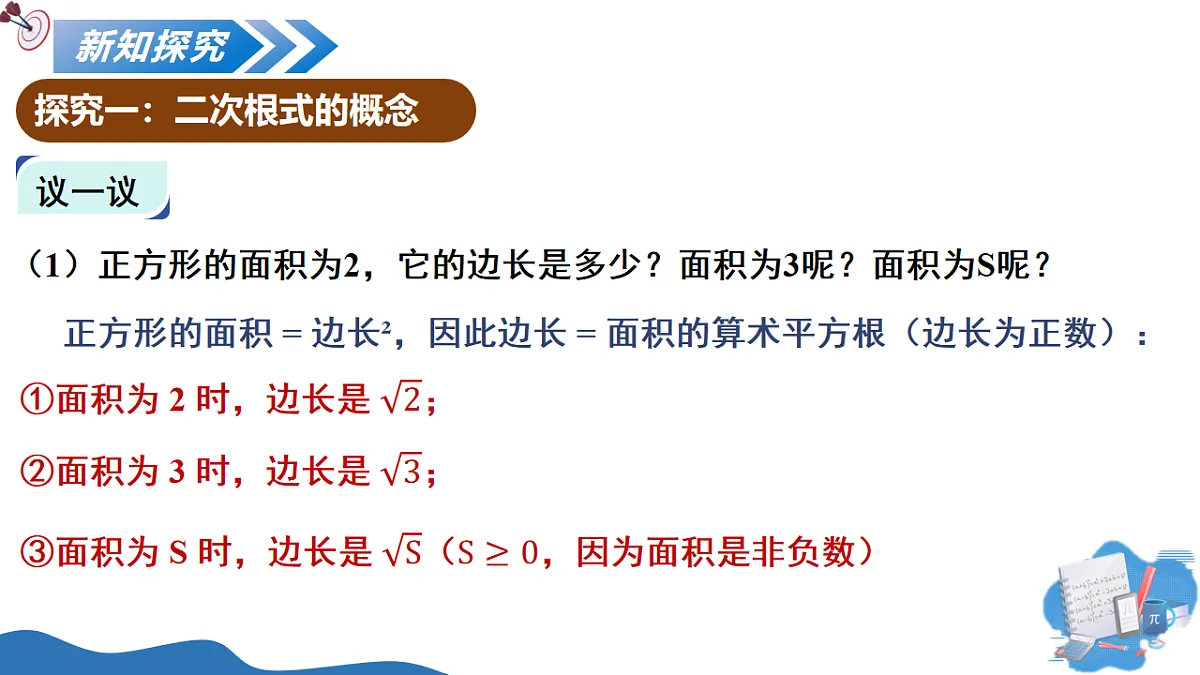 新知探究

探究一：二次根式的概念

议一议

（1）正方形的面积为2，它的边长是多少？面积为3呢？面积为S呢？

正方形的面积 = 边长²，因此边长 = 面积的算术平方根（边长为正数）：

①面积为 2 时，边长是 $\sqrt{2}$；

②面积为 3 时，边长是 $\sqrt{3}$；

③面积为 S 时，边长是 $\sqrt{S}$（$S \geq 0$，因为面积是非负数）